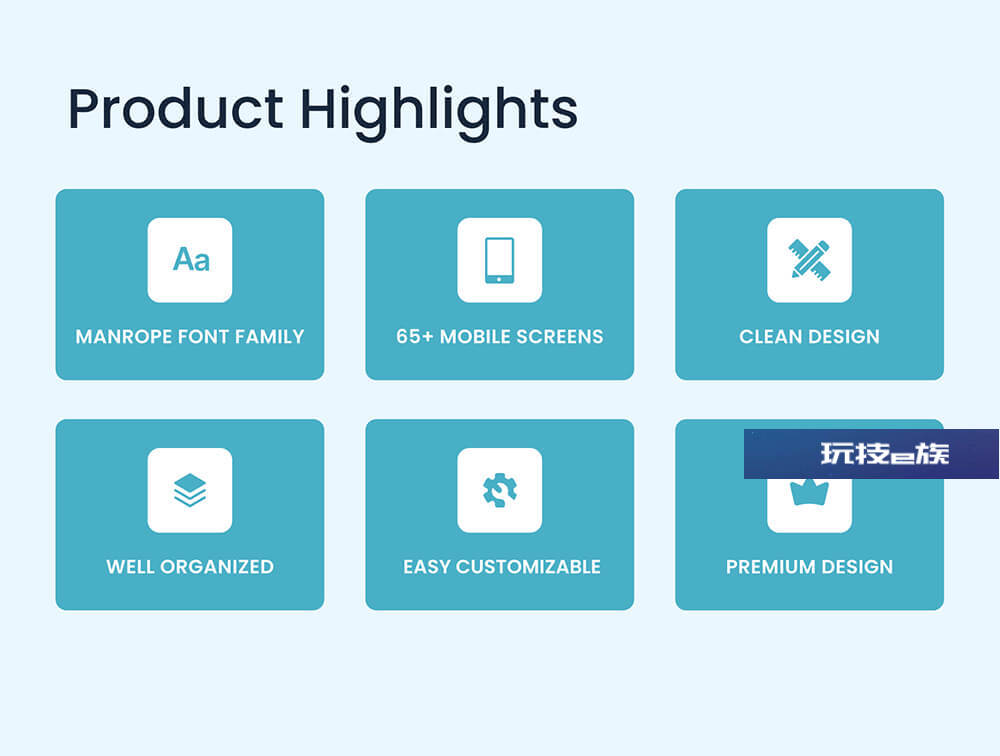 Product Highlights

Aa

MANROPE FONT FAMILY

65+ MOBILE SCREENS

CLEAN DESIGN

WELL ORGANIZED

EASY CUSTOMIZABLE

玩技e族

PREMIUM DESIGN